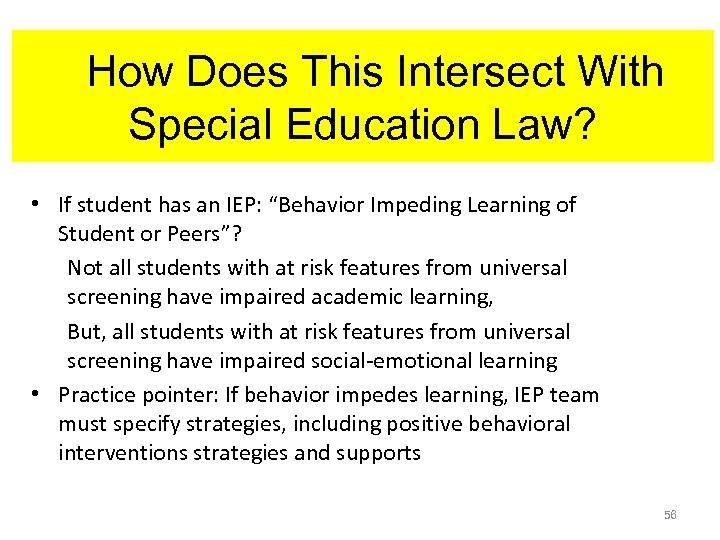 How Does This Intersect With Special Education Law?

• If student has an IEP: “Behavior Impeding Learning of Student or Peers”?

Not all students with at risk features from universal screening have impaired academic learning,

But, all students with at risk features from universal screening have impaired social-emotional learning

• Practice pointer: If behavior impedes learning, IEP team must specify strategies, including positive behavioral interventions strategies and supports

56